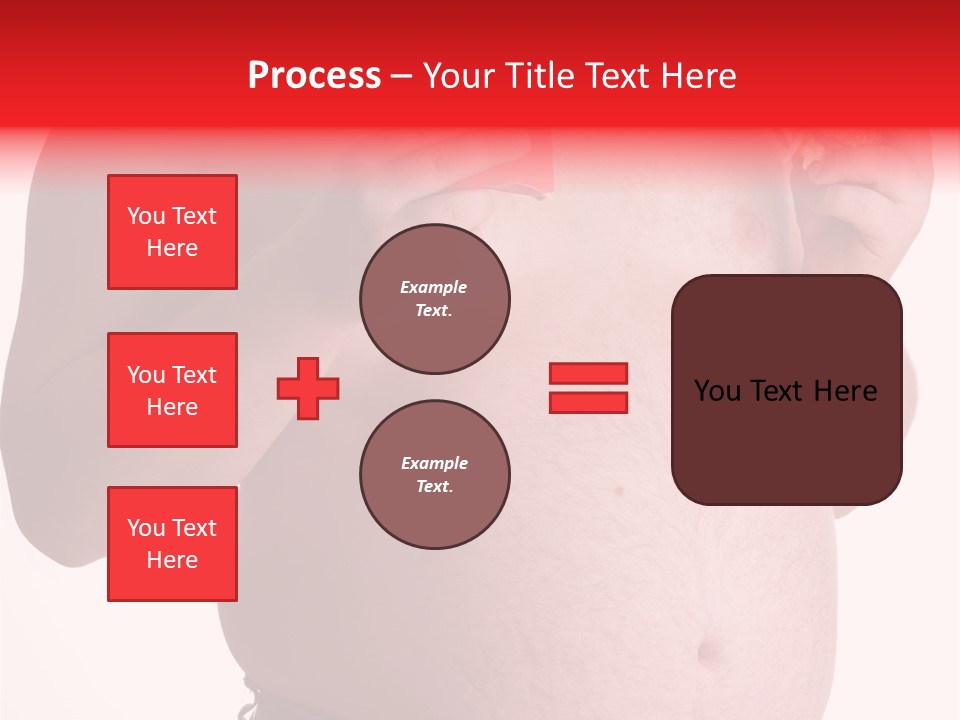 Process – Your Title Text Here

You Text Here

You Text Here

You Text Here

Example Text.

Example Text.

You Text Here